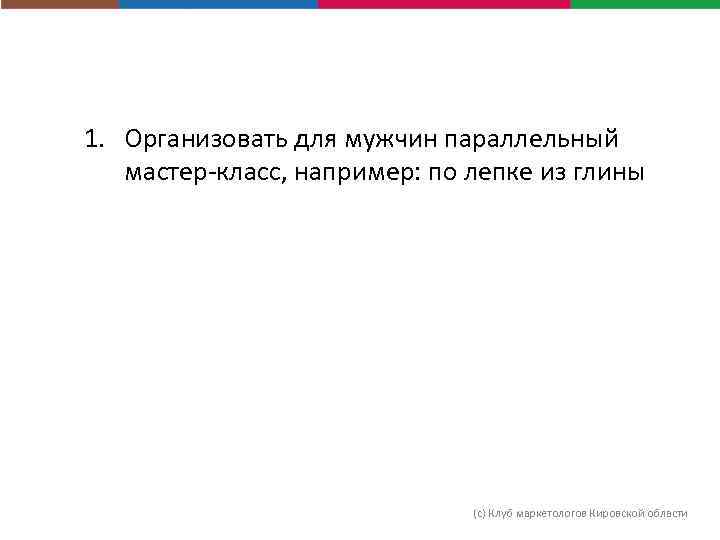 1. Организовать для мужчин параллельный мастер-класс, например: по лепке из глины

(с) Клуб маркетологов Кировской области